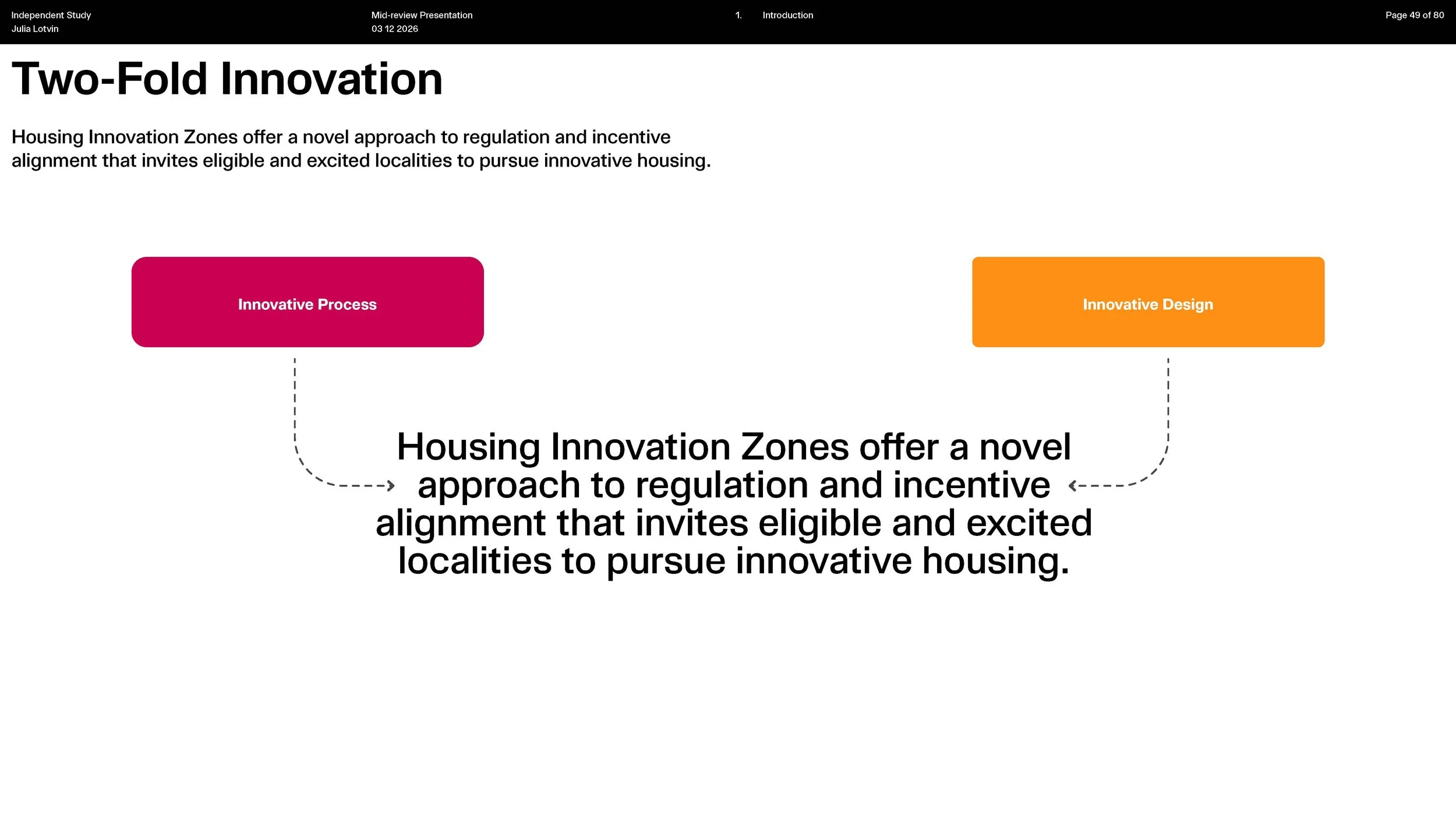 Independent Study
Julia Lotvin

Mid-review Presentation
03 12 2026

1. Introduction

Page 49 of 80

Two-Fold Innovation

Housing Innovation Zones offer a novel approach to regulation and incentive alignment that invites eligible and excited localities to pursue innovative housing.

Innovative Process

Innovative Design

Housing Innovation Zones offer a novel approach to regulation and incentive alignment that invites eligible and excited localities to pursue innovative housing.